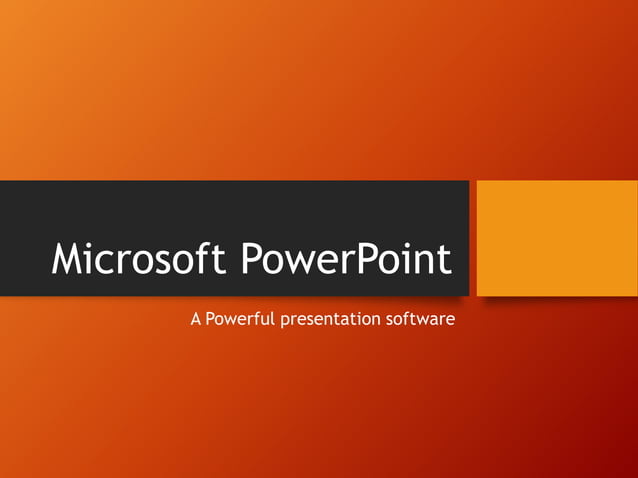 Microsoft PowerPoint

A Powerful presentation software